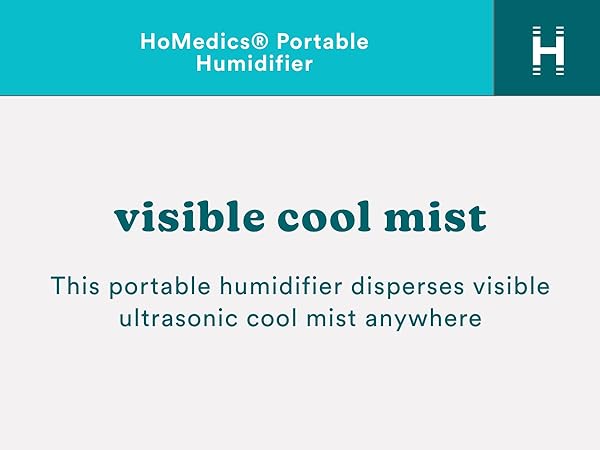 HoMedics® Portable Humidifier

H

visible cool mist

This portable humidifier disperses visible ultrasonic cool mist anywhere